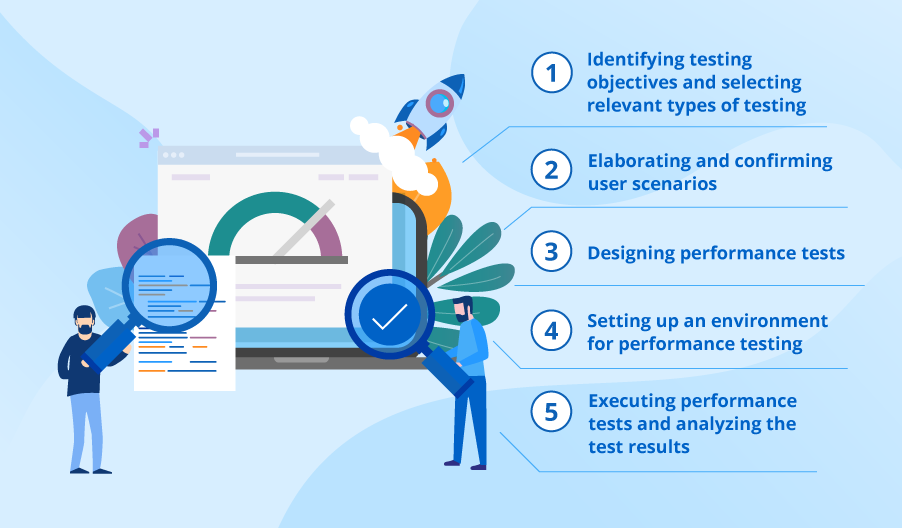 1 Identifying testing objectives and selecting relevant types of testing

2 Elaborating and confirming user scenarios

3 Designing performance tests

4 Setting up an environment for performance testing

5 Executing performance tests and analyzing the test results